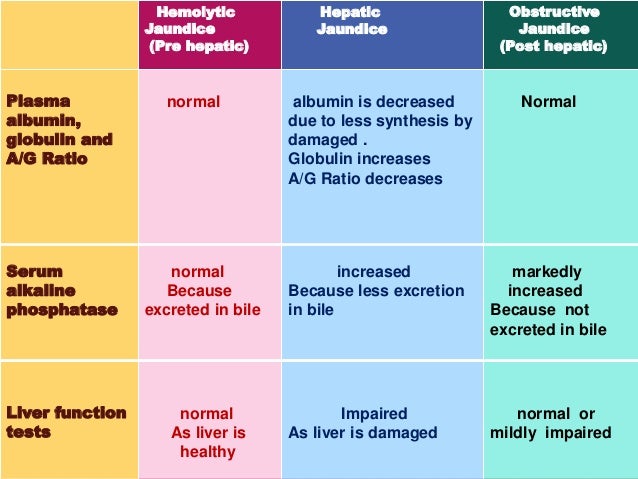 | | Hemolytic Jaundice (Pre hepatic) | Hepatic Jaundice | Obstructive Jaundice (Post hepatic) |
|---|---|---|---|
| Plasma albumin, globulin and A/G Ratio | normal | albumin is decreased due to less synthesis by damaged . Globulin increases A/G Ratio decreases | Normal |
| Serum alkaline phosphatase | normal Because excreted in bile | increased Because less excretion in bile | markedly increased Because not excreted in bile |
| Liver function tests | normal As liver is healthy | Impaired As liver is damaged | normal or mildly impaired |